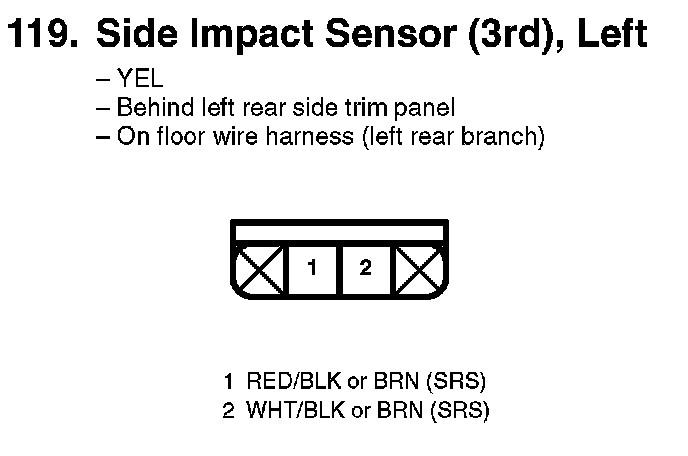 119. Side Impact Sensor (3rd), Left

– YEL
– Behind left rear side trim panel
– On floor wire harness (left rear branch)

1 2

1 RED/BLK or BRN (SRS)
2 WHT/BLK or BRN (SRS)